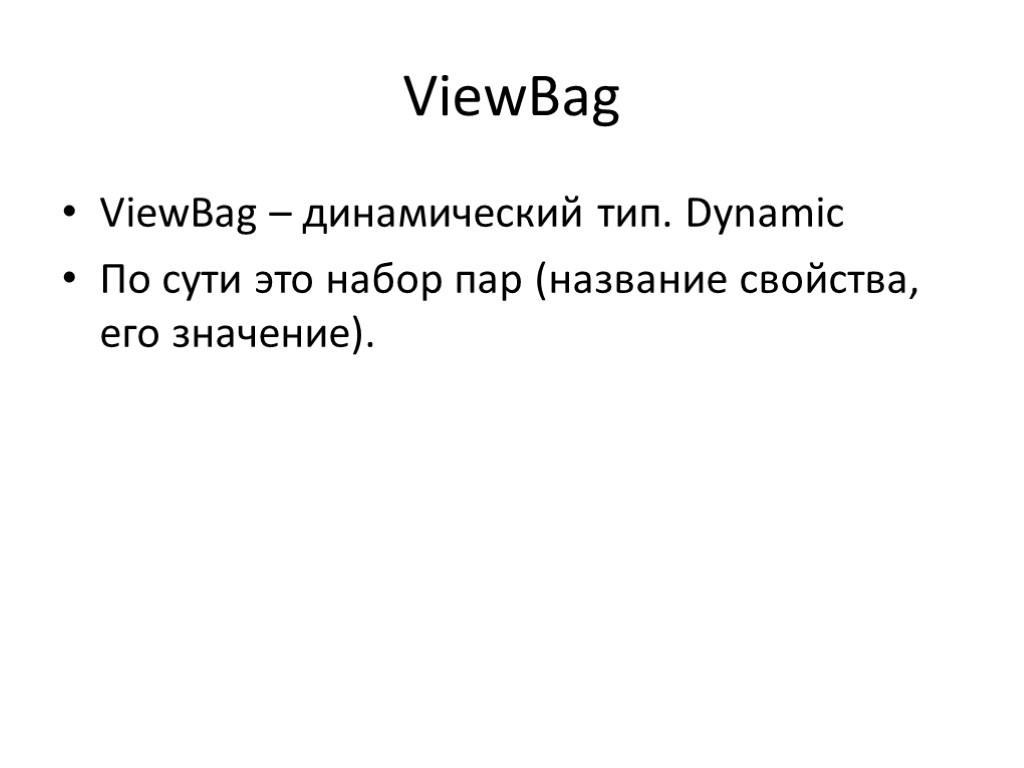 ViewBag

• ViewBag – динамический тип. Dynamic
• По сути это набор пар (название свойства, его значение).